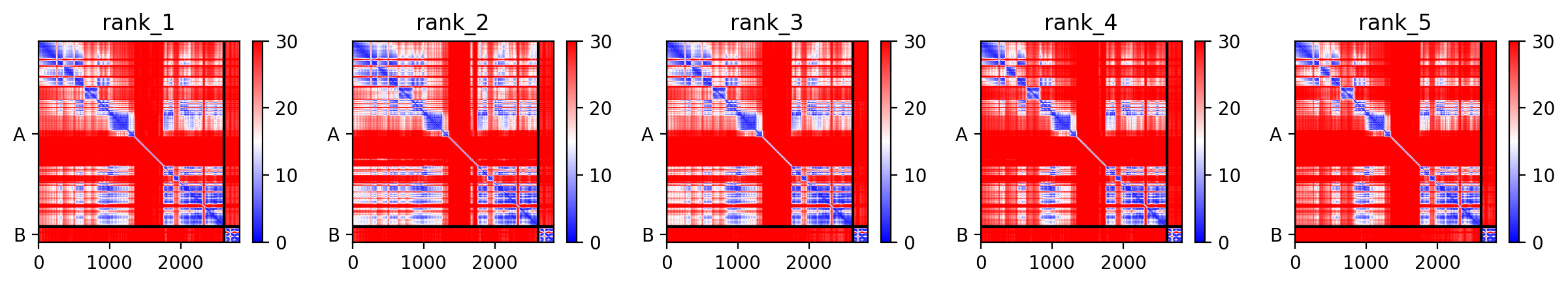 rank_1

A

B

0 1000 2000

30 20 10 0

rank_2

A

B

0 1000 2000

30 20 10 0

rank_3

A

B

0 1000 2000

30 20 10 0

rank_4

A

B

0 1000 2000

30 20 10 0

rank_5

A

B

0 1000 2000

30 20 10 0